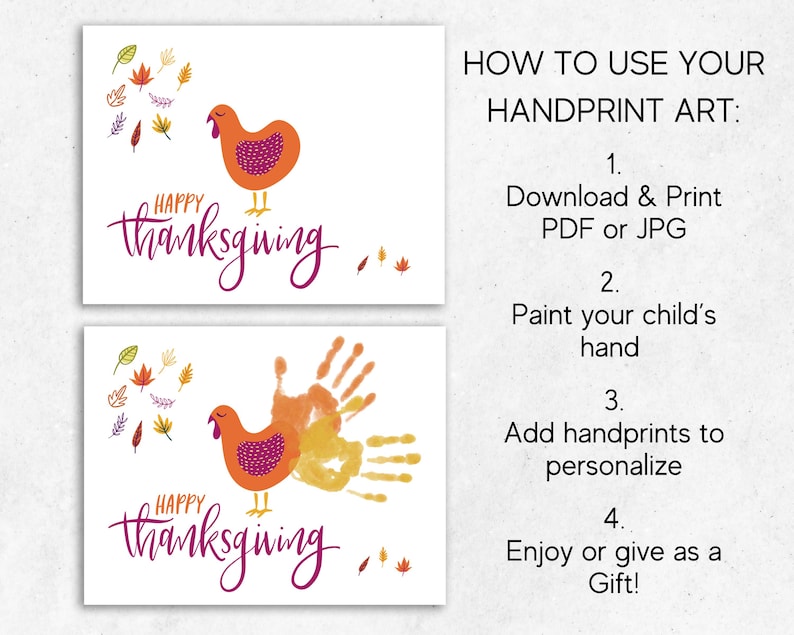 HAPPY
thanksgiving

HAPPY
thanksgiving

HOW TO USE YOUR HANDPRINT ART:

1.
Download & Print PDF or JPG

2.
Paint your child's hand

3.
Add handprints to personalize

4.
Enjoy or give as a Gift!